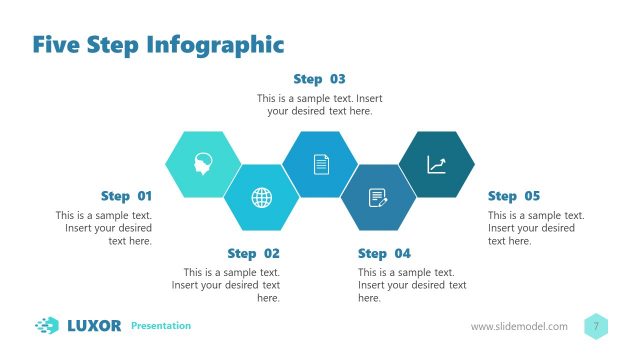 Five Step Infographic

Step 03
This is a sample text. Insert your desired text here.

Step 01
This is a sample text. Insert your desired text here.

Step 02
This is a sample text. Insert your desired text here.

Step 04
This is a sample text. Insert your desired text here.

Step 05
This is a sample text. Insert your desired text here.

LUXOR Presentation

www.slidemodel.com

7